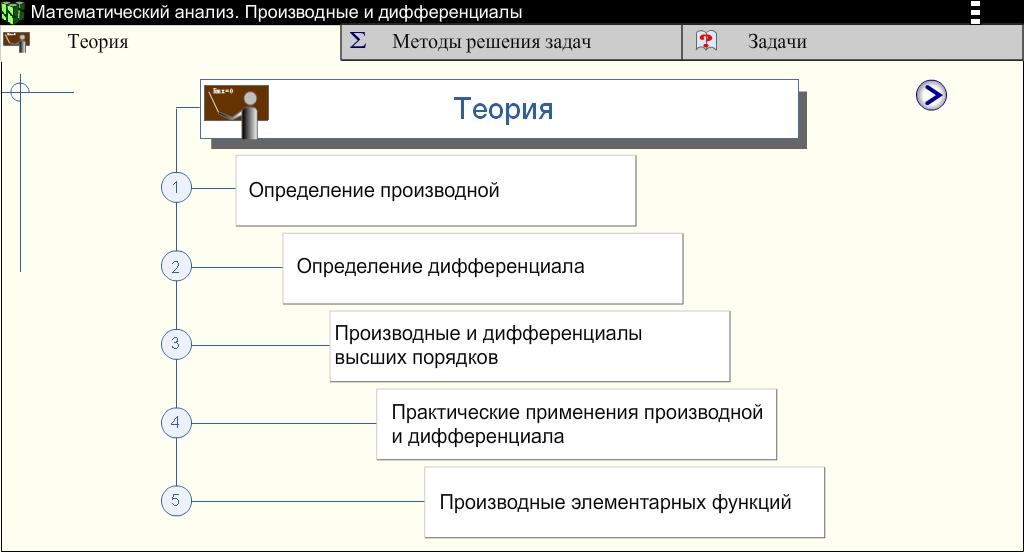 Математический анализ. Производные и дифференциалы

Теория

Σ Методы решения задач

Задачи

Теория

1 Определение производной

2 Определение дифференциала

3 Производные и дифференциалы высших порядков

4 Практические применения производной и дифференциала

5 Производные элементарных функций